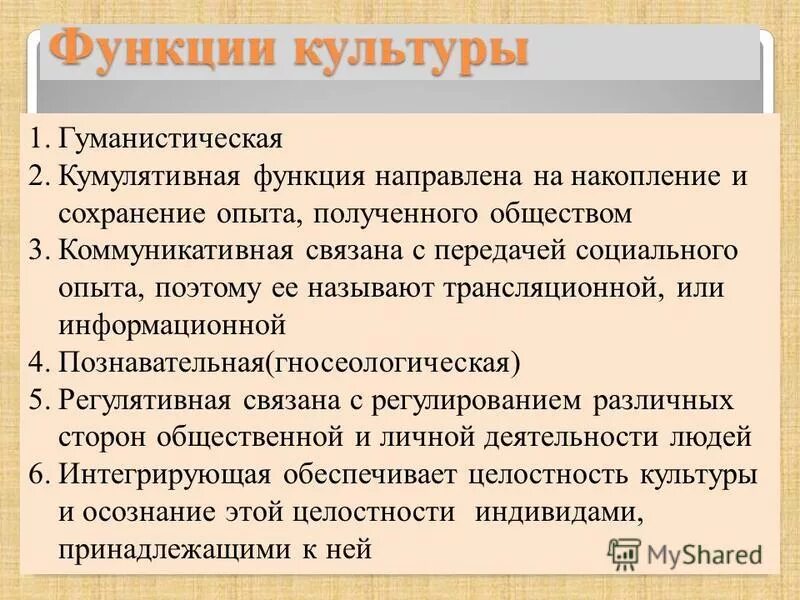 Функции культуры

1. Гуманистическая
2. Кумулятивная функция направлена на накопление и сохранение опыта, полученного обществом
3. Коммуникативная связана с передачей социального опыта, поэтому ее называют трансляционной, или информационной
4. Познавательная(гносеологическая)
5. Регулятивная связана с регулированием различных сторон общественной и личной деятельности людей
6. Интегрирующая обеспечивает целостность культуры и осознание этой целостности индивидами, принадлежащими к ней

MyShared